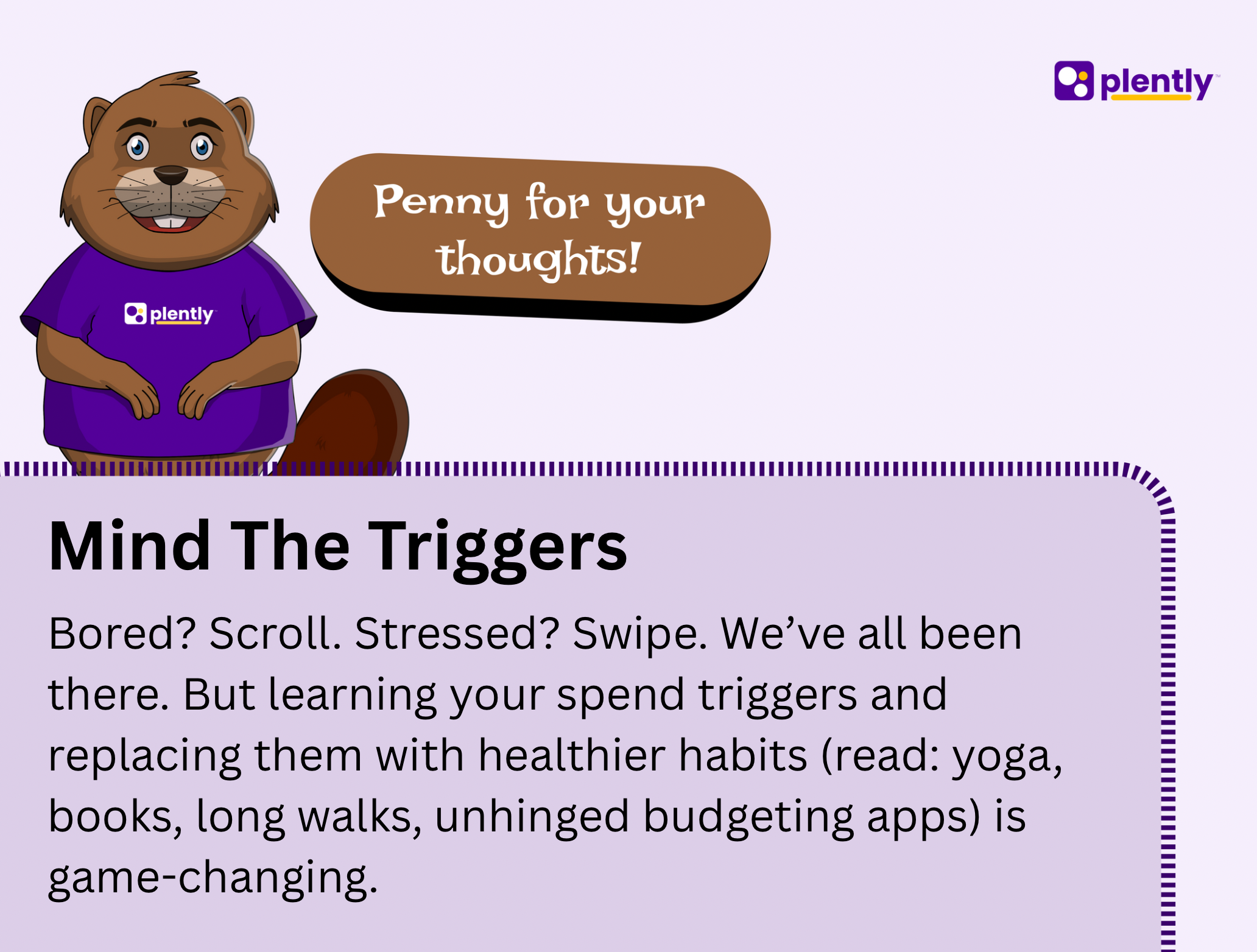 plently

plently

Penny for your thoughts!

Mind The Triggers

Bored? Scroll. Stressed? Swipe. We’ve all been there. But learning your spend triggers and replacing them with healthier habits (read: yoga, books, long walks, unhinged budgeting apps) is game-changing.